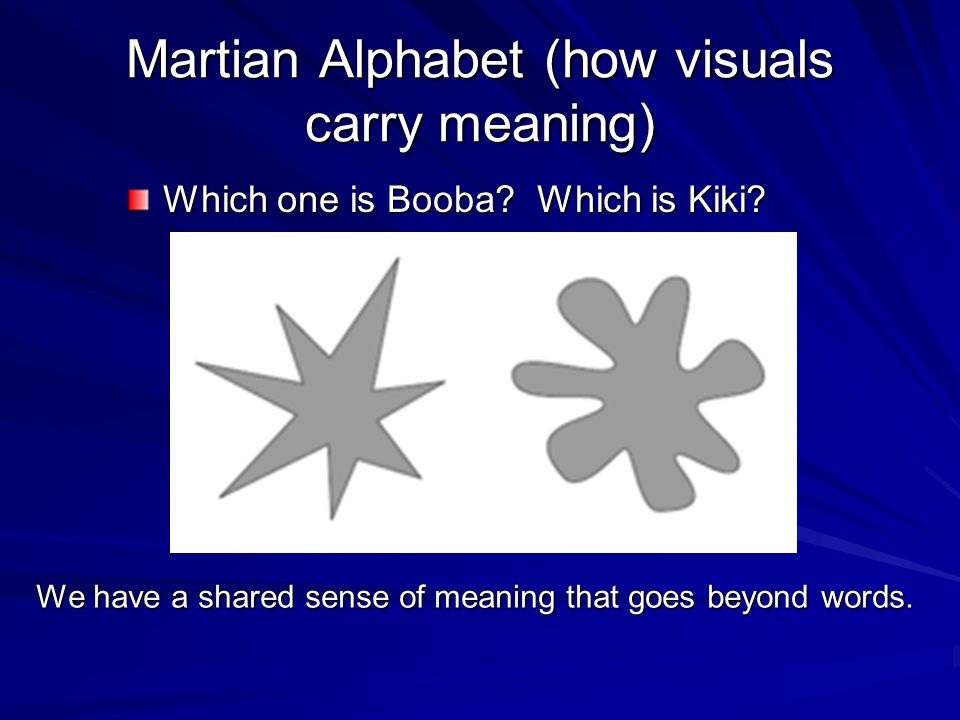 Martian Alphabet (how visuals carry meaning)

Which one is Booba? Which is Kiki?

We have a shared sense of meaning that goes beyond words.